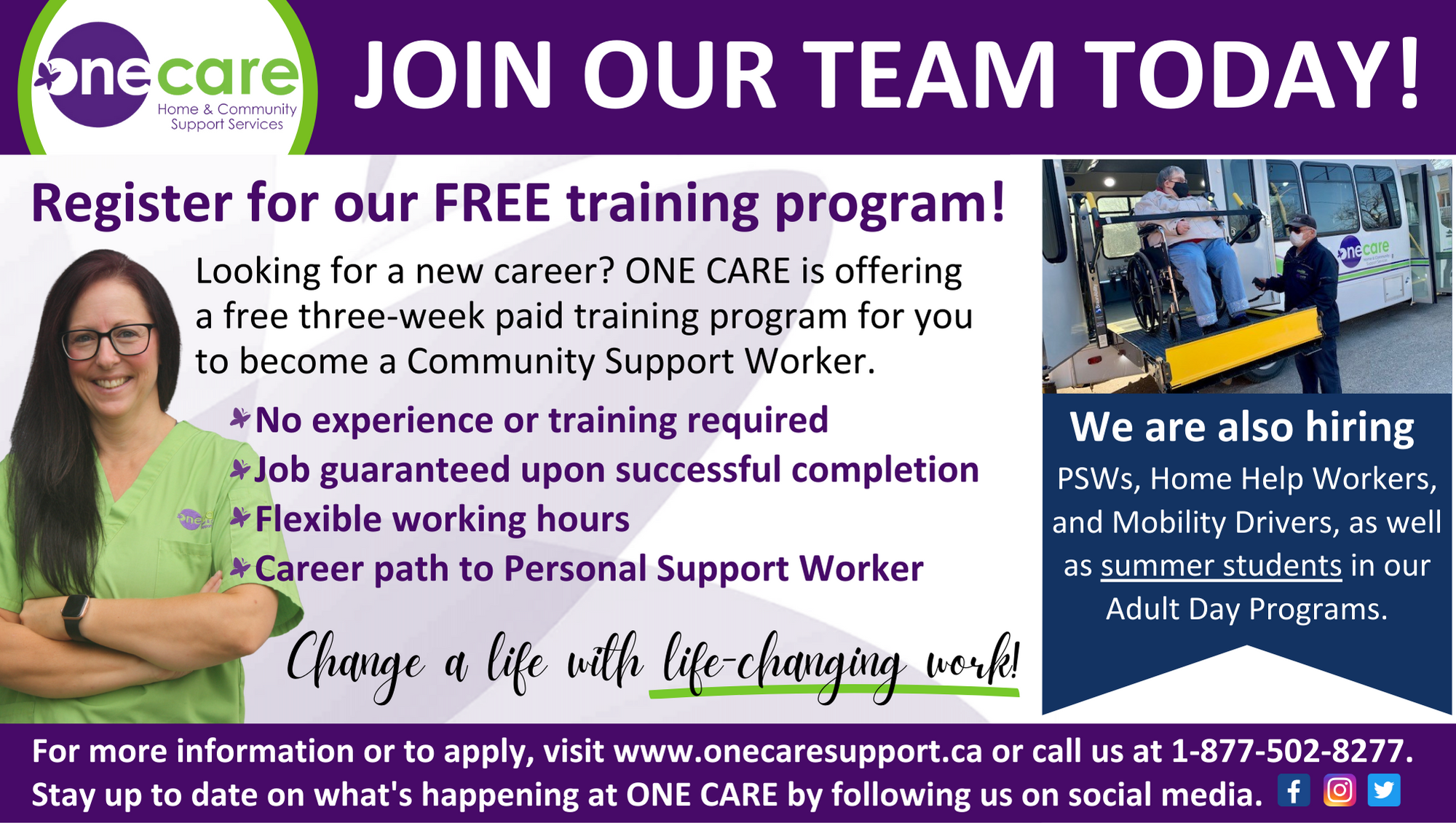 onecare
Home & Community Support Services

JOIN OUR TEAM TODAY!

Register for our FREE training program!

Looking for a new career? ONE CARE is offering a free three-week paid training program for you to become a Community Support Worker.

No experience or training required
Job guaranteed upon successful completion
Flexible working hours
Career path to Personal Support Worker

Change a life with life-changing work!

onecare

We are also hiring
PSWs, Home Help Workers, and Mobility Drivers, as well as summer students in our Adult Day Programs.

For more information or to apply, visit www.onecaresupport.ca or call us at 1-877-502-8277.
Stay up to date on what's happening at ONE CARE by following us on social media.